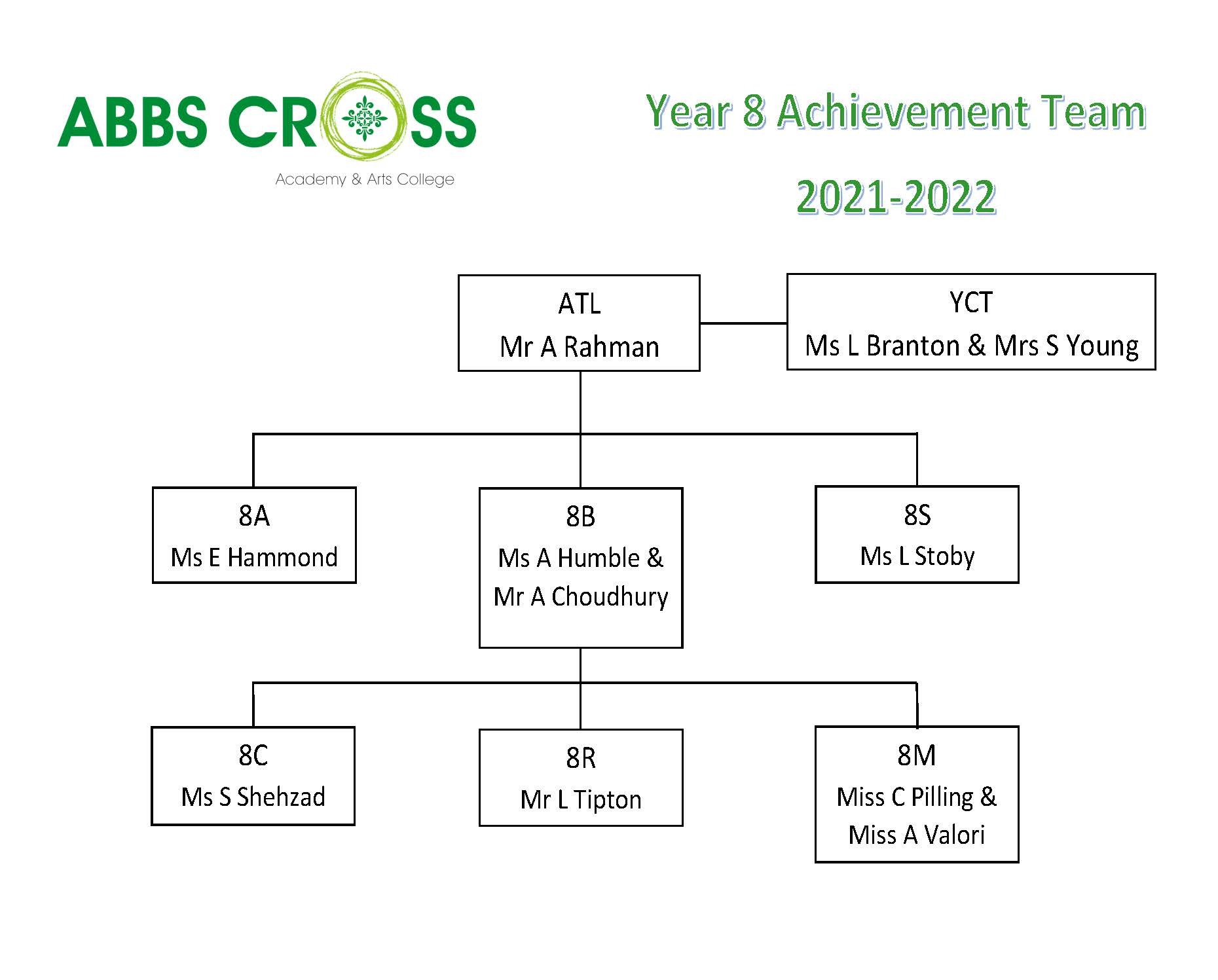 ABBS CROSS
Academy & Arts College

Year 8 Achievement Team

2021-2022

ATL
Mr A Rahman

YCT
Ms L Branton & Mrs S Young

8A
Ms E Hammond

8B
Ms A Humble & Mr A Choudhury

8S
Ms L Stoby

8C
Ms S Shehzad

8R
Mr L Tipton

8M
Miss C Pilling & Miss A Valori